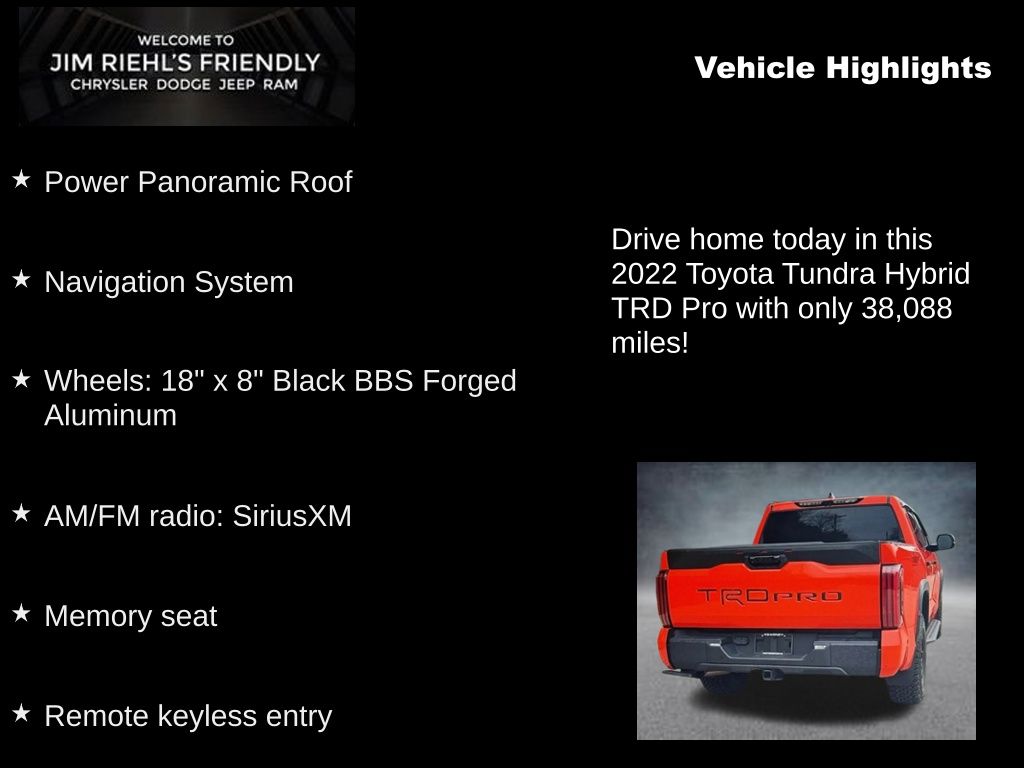 WELCOME TO
JIM RIEHL'S FRIENDLY
CHRYSLER DODGE JEEP RAM

Vehicle Highlights

★ Power Panoramic Roof

★ Navigation System

★ Wheels: 18" x 8" Black BBS Forged Aluminum

★ AM/FM radio: SiriusXM

★ Memory seat

★ Remote keyless entry

Drive home today in this 2022 Toyota Tundra Hybrid TRD Pro with only 38,088 miles!

TRD PRO